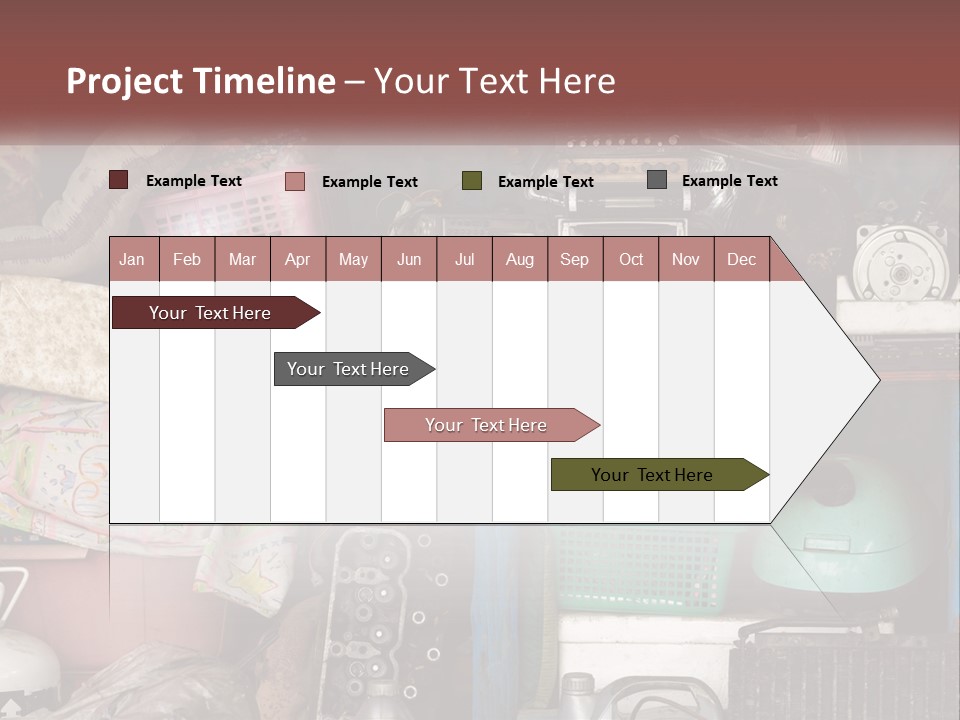 Project Timeline – Your Text Here

Example Text
Example Text
Example Text
Example Text

| Jan | Feb | Mar | Apr | May | Jun | Jul | Aug | Sep | Oct | Nov | Dec |
|---|---|---|---|---|---|---|---|---|---|---|---|

Your Text Here

Your Text Here

Your Text Here

Your Text Here